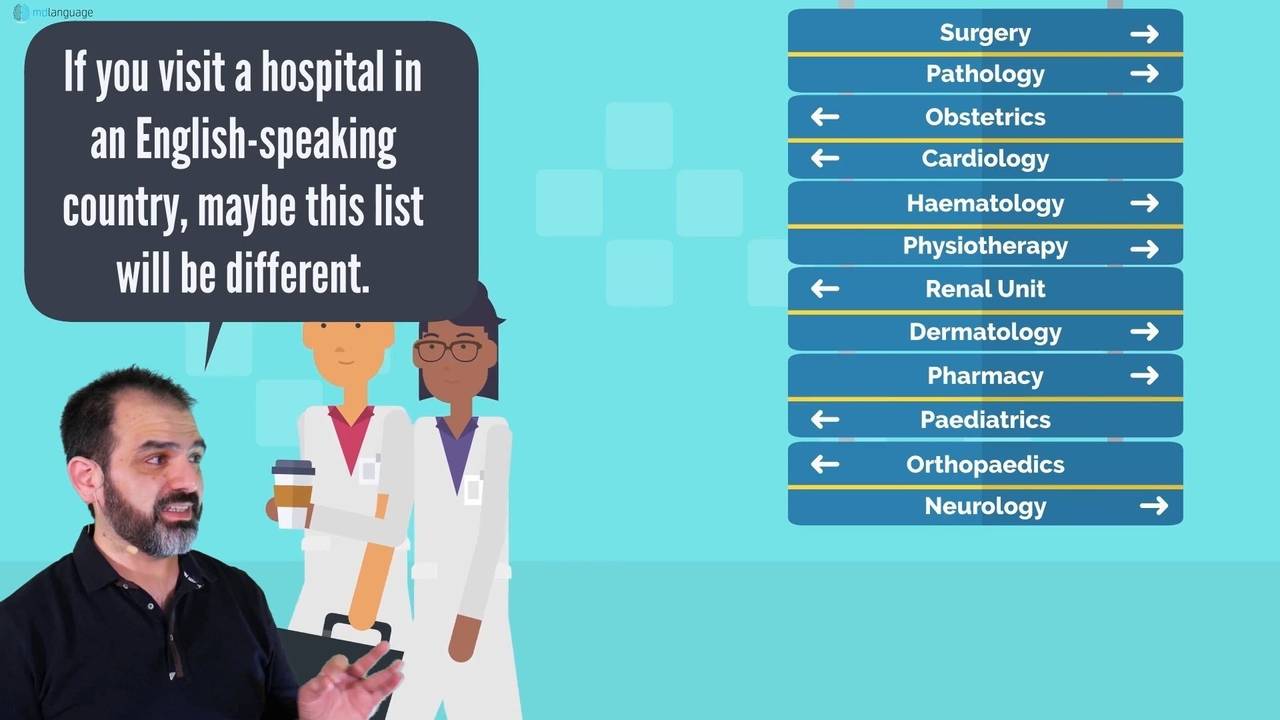 mdlanguage

If you visit a hospital in an English-speaking country, maybe this list will be different.

Surgery →
Pathology →
← Obstetrics
← Cardiology
Haematology →
Physiotherapy →
← Renal Unit
Dermatology →
Pharmacy →
← Paediatrics
← Orthopaedics
Neurology →